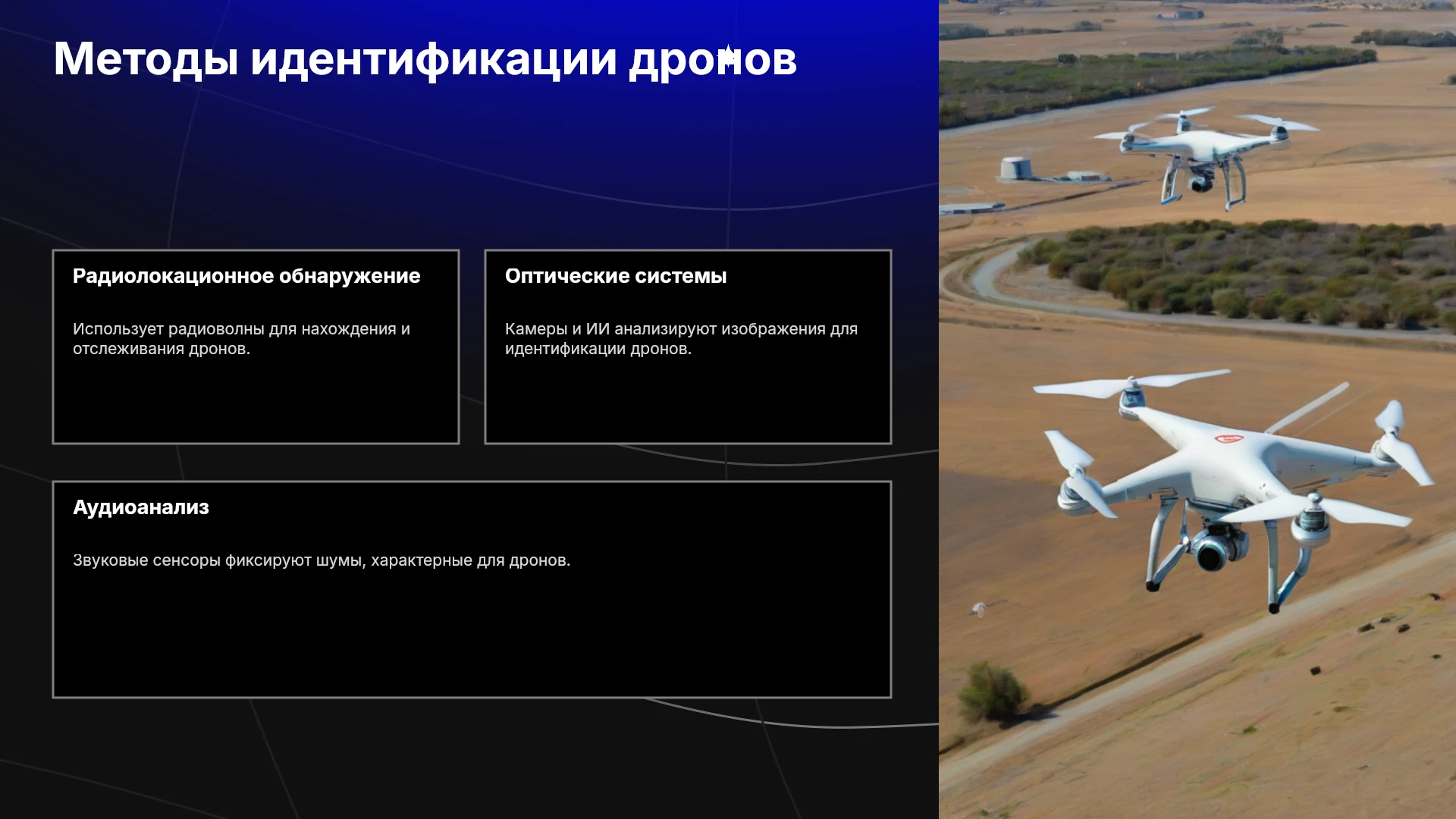 Методы идентификации дронов

Радиолокационное обнаружение

Использует радиоволны для нахождения и отслеживания дронов.

Оптические системы

Камеры и ИИ анализируют изображения для идентификации дронов.

Аудиоанализ

Звуковые сенсоры фиксируют шумы, характерные для дронов.